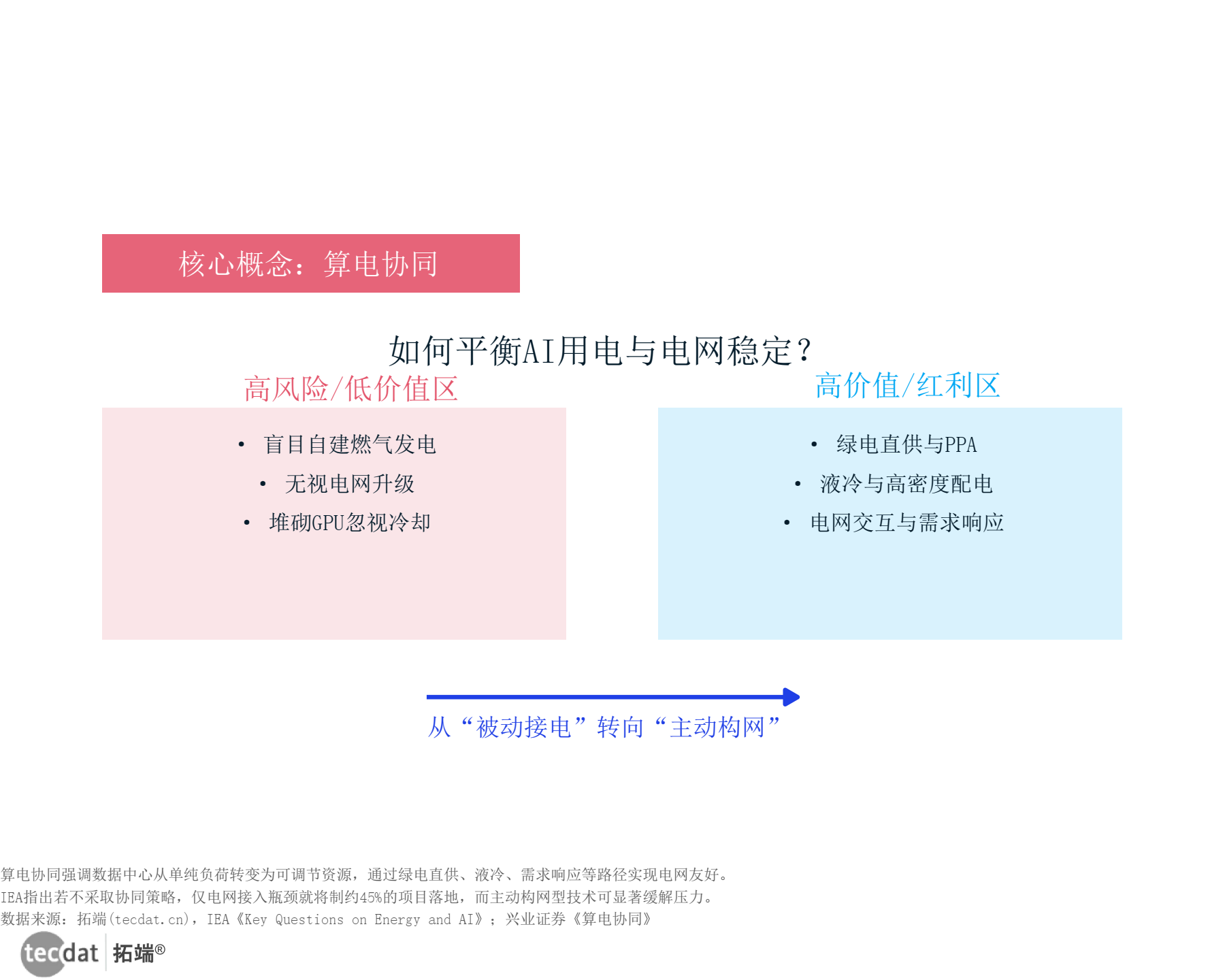 核心概念：算电协同

如何平衡AI用电与电网稳定？

高风险/低价值区

• 盲目自建燃气发电
• 无视电网升级
• 堆砌GPU忽视冷却

高价值/红利区

• 绿电直供与PPA
• 液冷与高密度配电
• 电网交互与需求响应

从“被动接电”转向“主动构网”

算电协同强调数据中心从单纯负荷转变为可调节资源，通过绿电直供、液冷、需求响应等路径实现电网友好。
IEA指出若不采取协同策略，仅电网接入瓶颈就将制约45%的项目落地，而主动构网型技术可显著缓解压力。
数据来源：拓端(tecdat.cn)，IEA《Key Questions on Energy and AI》；兴业证券《算电协同》

tecdat 拓端®